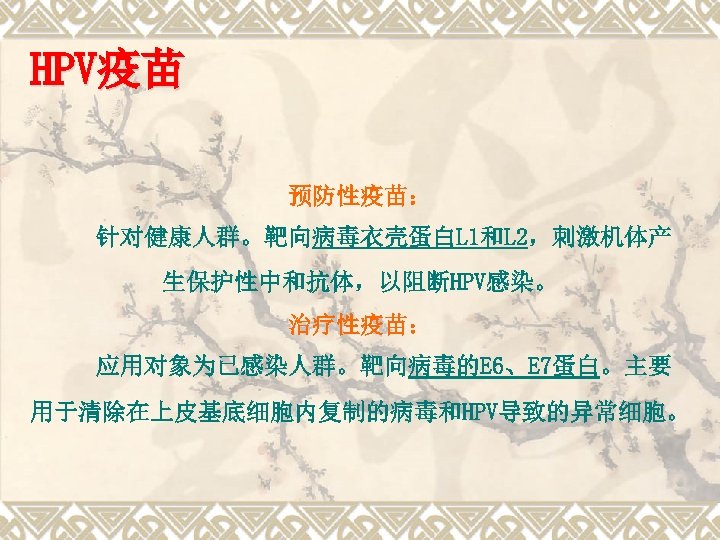 HPV疫苗

预防性疫苗：

针对健康人群。靶向病毒衣壳蛋白L1和L2，刺激机体产生保护性中和抗体，以阻断HPV感染。

治疗性疫苗：

应用对象为已感染人群。靶向病毒的E6、E7蛋白。主要用于清除在上皮基底细胞内复制的病毒和HPV导致的异常细胞。